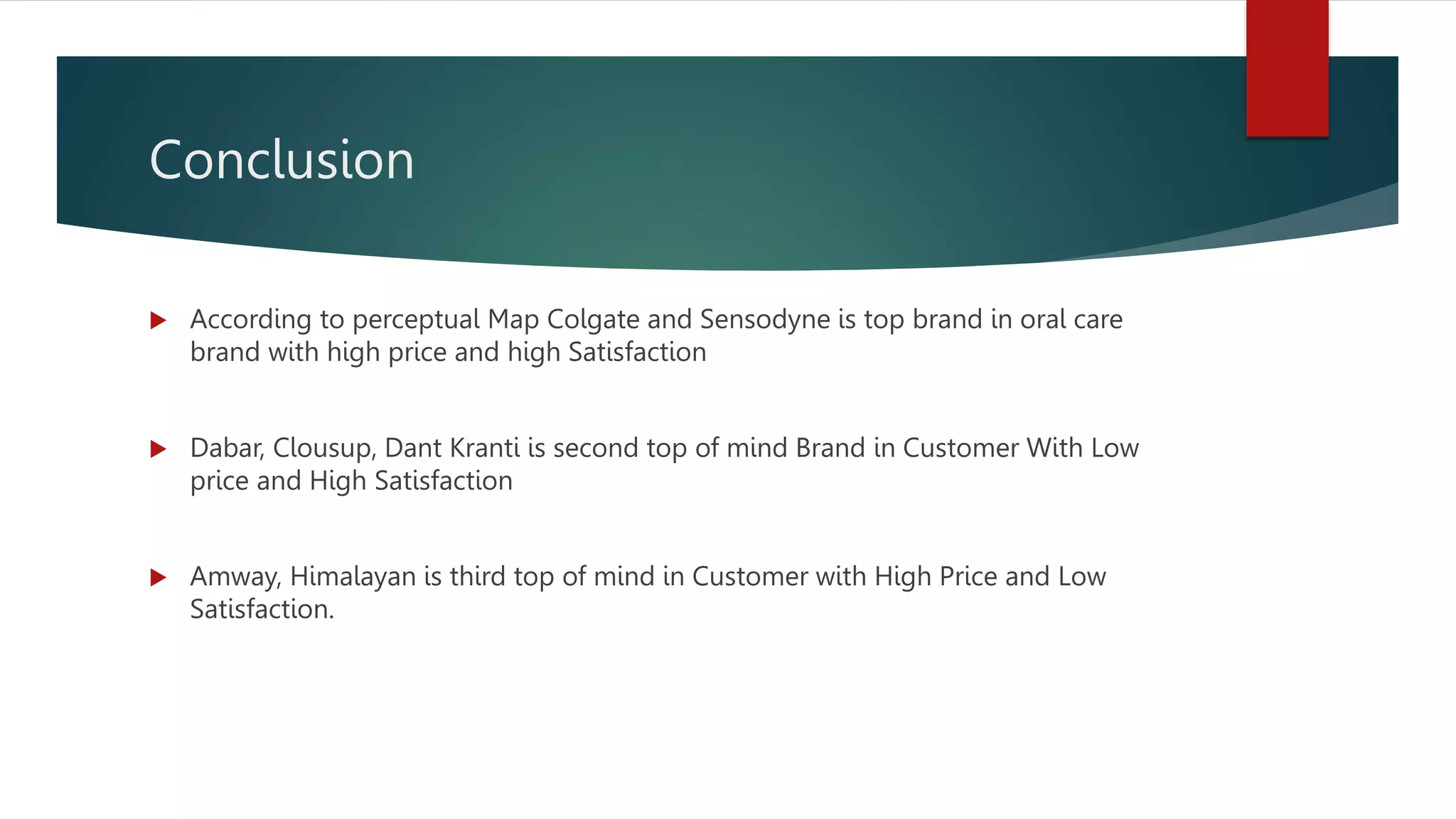 Conclusion

According to perceptual Map Colgate and Sensodyne is top brand in oral care brand with high price and high Satisfaction

Dabar, Clousup, Dant Kranti is second top of mind Brand in Customer With Low price and High Satisfaction

Amway, Himalayan is third top of mind in Customer with High Price and Low Satisfaction.